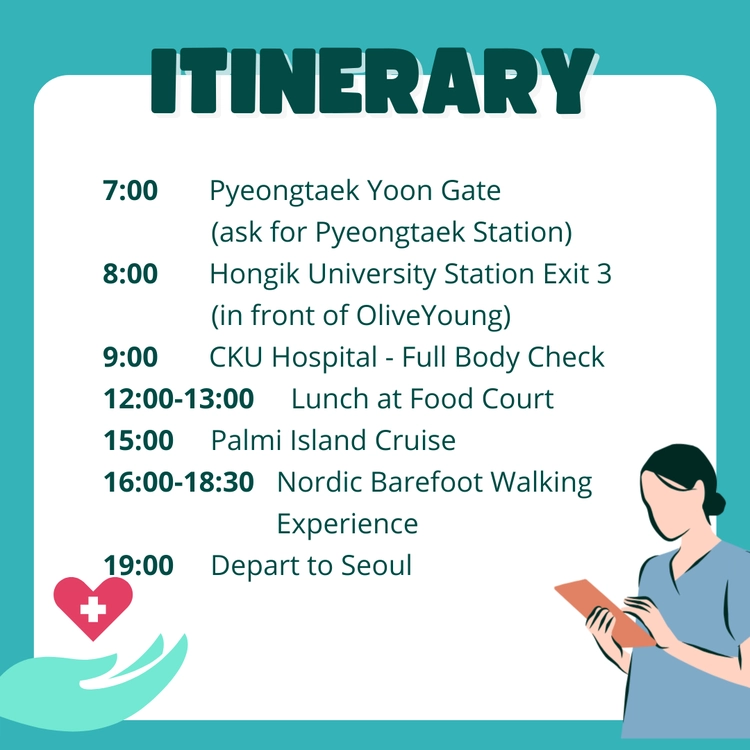 ITINERARY

7:00 Pyeongtaek Yoon Gate (ask for Pyeongtaek Station)

8:00 Hongik University Station Exit 3 (in front of OliveYoung)

9:00 CKU Hospital - Full Body Check

12:00-13:00 Lunch at Food Court

15:00 Palmi Island Cruise

16:00-18:30 Nordic Barefoot Walking Experience

19:00 Depart to Seoul